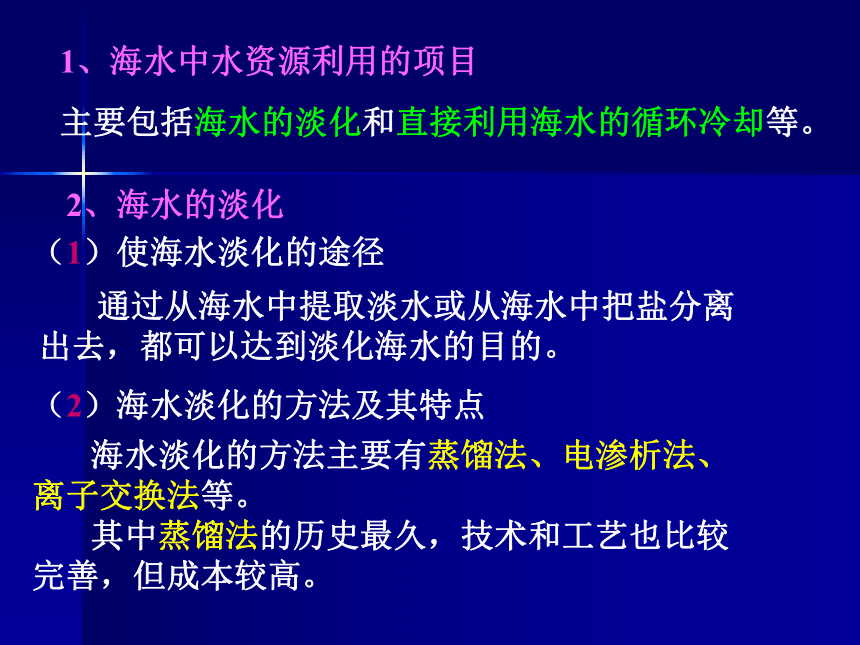 1、海水中水资源利用的项目

主要包括海水的淡化和直接利用海水的循环冷却等。

2、海水的淡化

（1）使海水淡化的途径

通过从海水中提取淡水或从海水中把盐分离出去，都可以达到淡化海水的目的。

（2）海水淡化的方法及其特点

海水淡化的方法主要有蒸馏法、电渗析法、离子交换法等。

其中蒸馏法的历史最久，技术和工艺也比较完善，但成本较高。